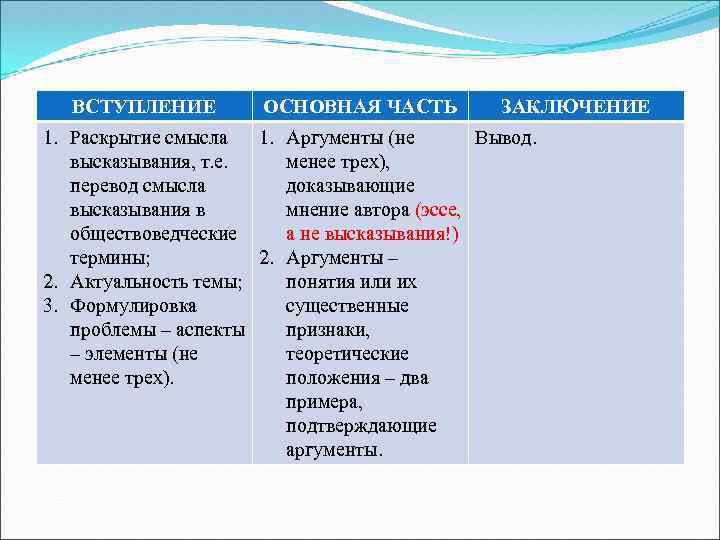 | ВСТУПЛЕНИЕ | ОСНОВНАЯ ЧАСТЬ | ЗАКЛЮЧЕНИЕ |
|---|---|---|
| 1. Раскрытие смысла высказывания, т.е. перевод смысла высказывания в обществоведческие термины; 2. Актуальность темы; 3. Формулировка проблемы – аспекты – элементы (не менее трех). | 1. Аргументы (не менее трех), доказывающие мнение автора (эссе, а не высказывания!) 2. Аргументы – понятия или их существенные признаки, теоретические положения – два примера, подтверждающие аргументы. | Вывод. |